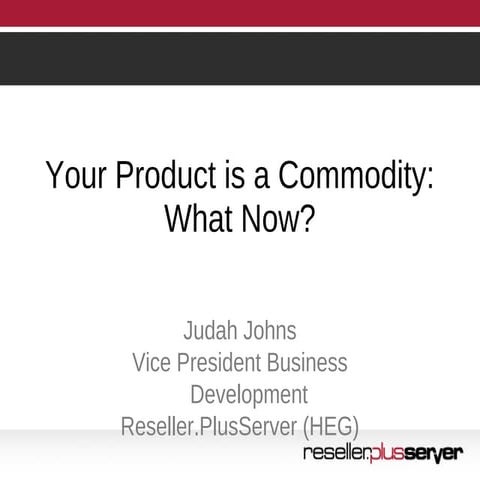 Your Product is a Commodity: What Now?

Judah Johns
Vice President Business Development
Reseller.PlusServer (HEG)

reseller.plusserver